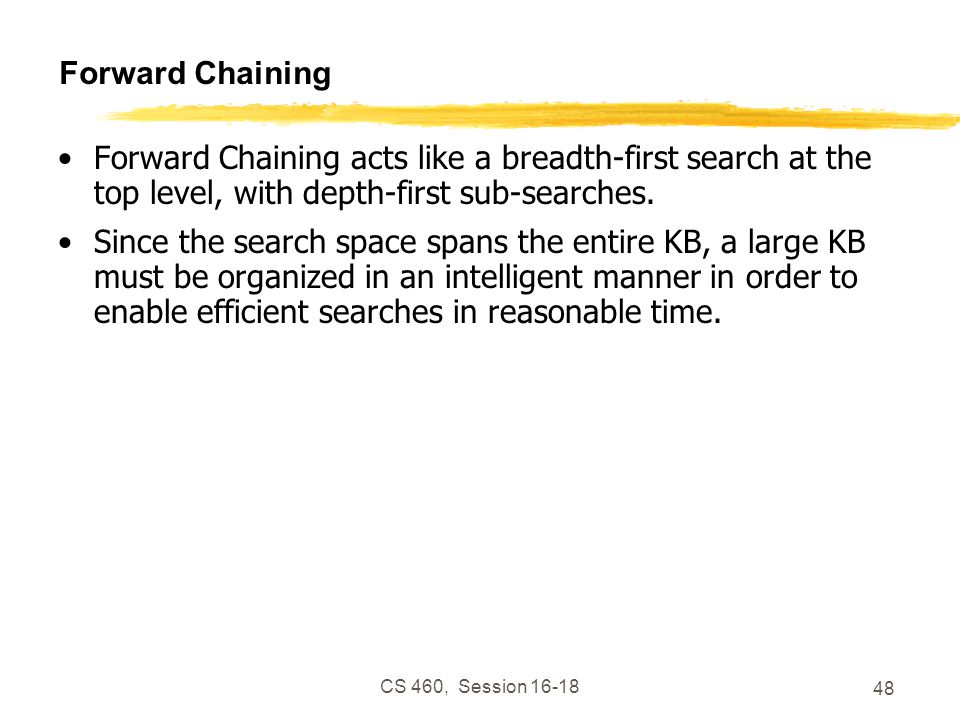 Forward Chaining

• Forward Chaining acts like a breadth-first search at the top level, with depth-first sub-searches.

• Since the search space spans the entire KB, a large KB must be organized in an intelligent manner in order to enable efficient searches in reasonable time.

CS 460, Session 16-18

48